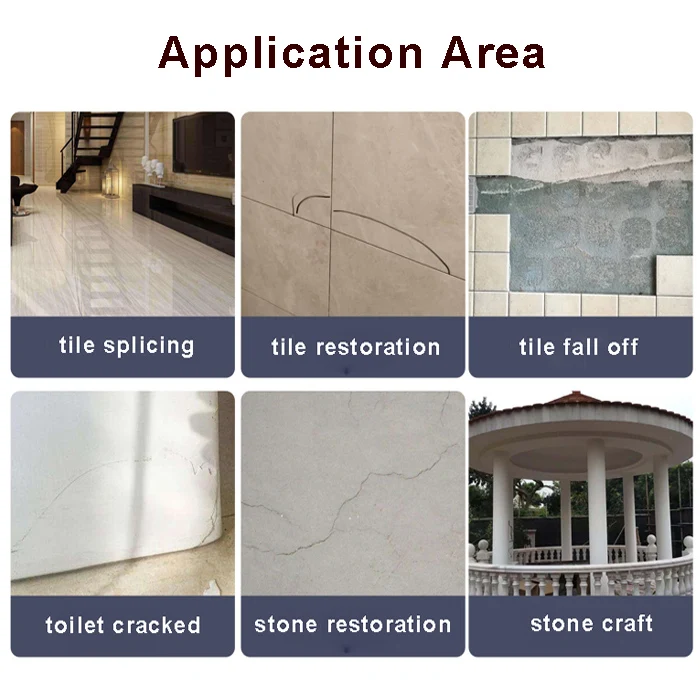 Application Area

tile splicing

tile restoration

tile fall off

toilet cracked

stone restoration

stone craft